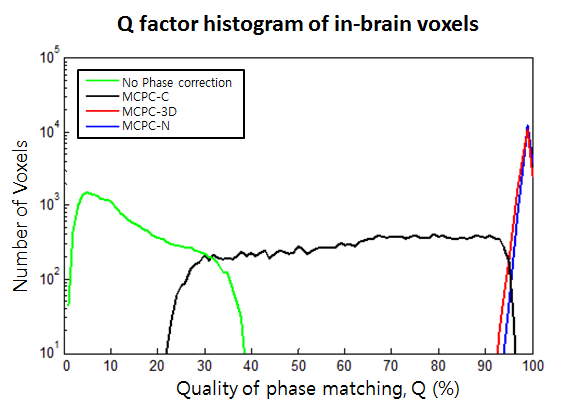 Q factor histogram of in-brain voxels

No Phase correction
MCPC-C
MCPC-3D
MCPC-N

Number of Voxels

$10^5$
$10^4$
$10^3$
$10^2$
$10^1$

0 10 20 30 40 50 60 70 80 90 100

Quality of phase matching, Q (%)